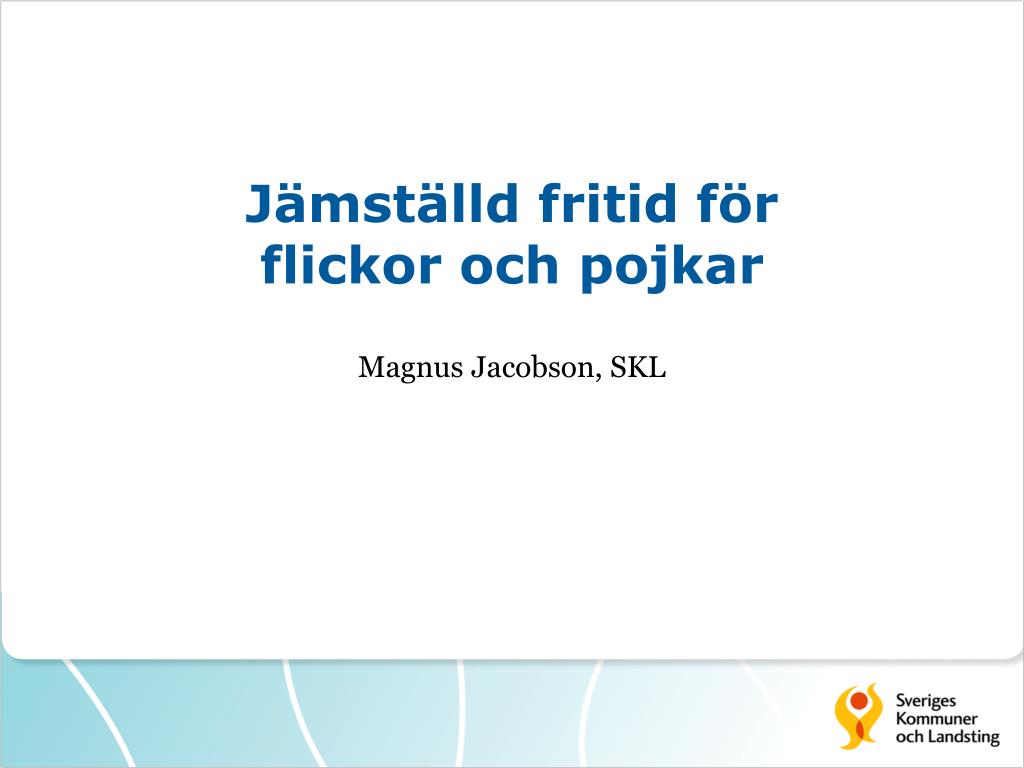 Jämställd fritid för flickor och pojkar

Magnus Jacobson, SKL

Sveriges Kommuner och Landsting